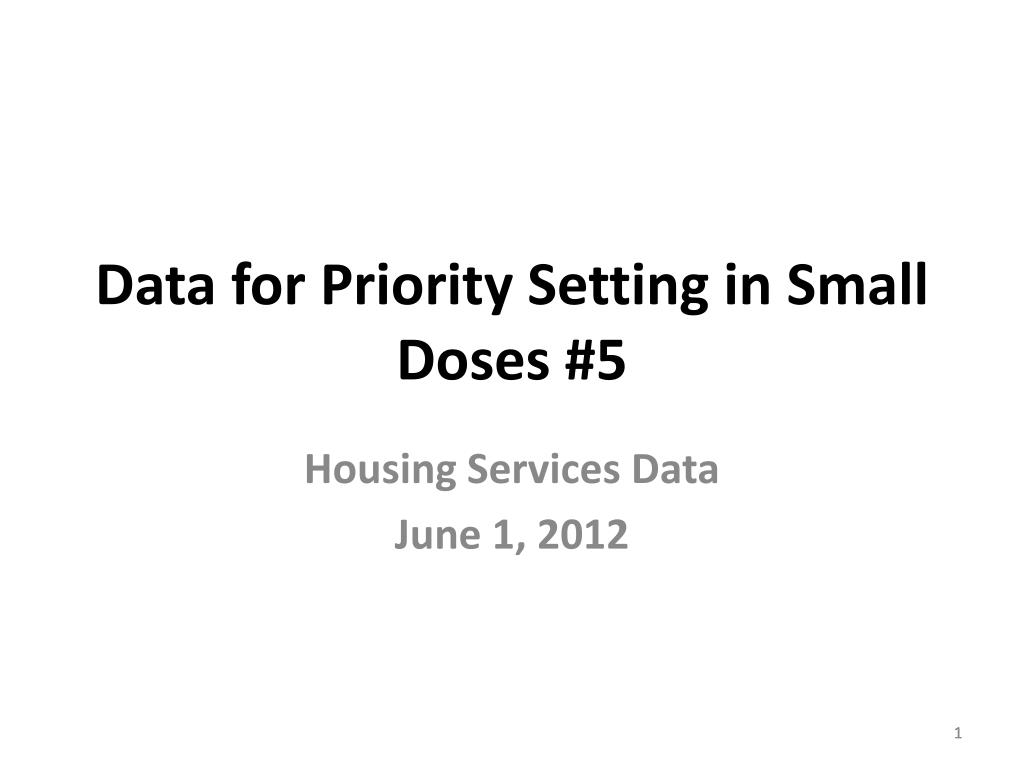 Data for Priority Setting in Small Doses #5

Housing Services Data

June 1, 2012

1